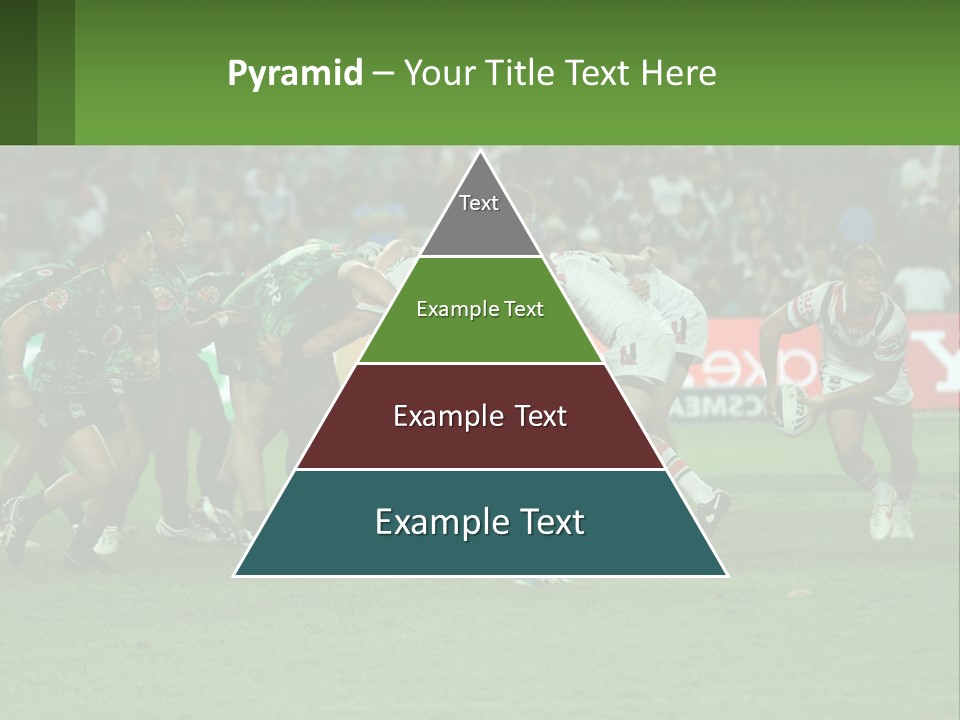 Pyramid – Your Title Text Here

Text

Example Text

Example Text

Example Text